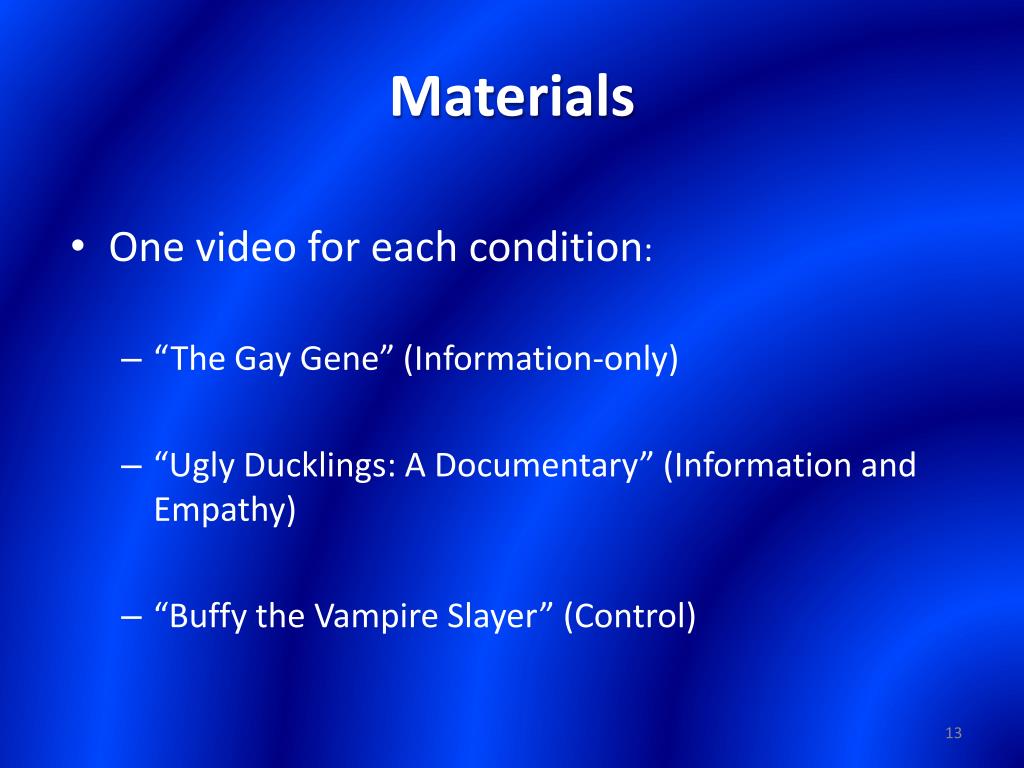 Materials

• One video for each condition:

– “The Gay Gene” (Information-only)

– “Ugly Ducklings: A Documentary” (Information and Empathy)

– “Buffy the Vampire Slayer” (Control)

13